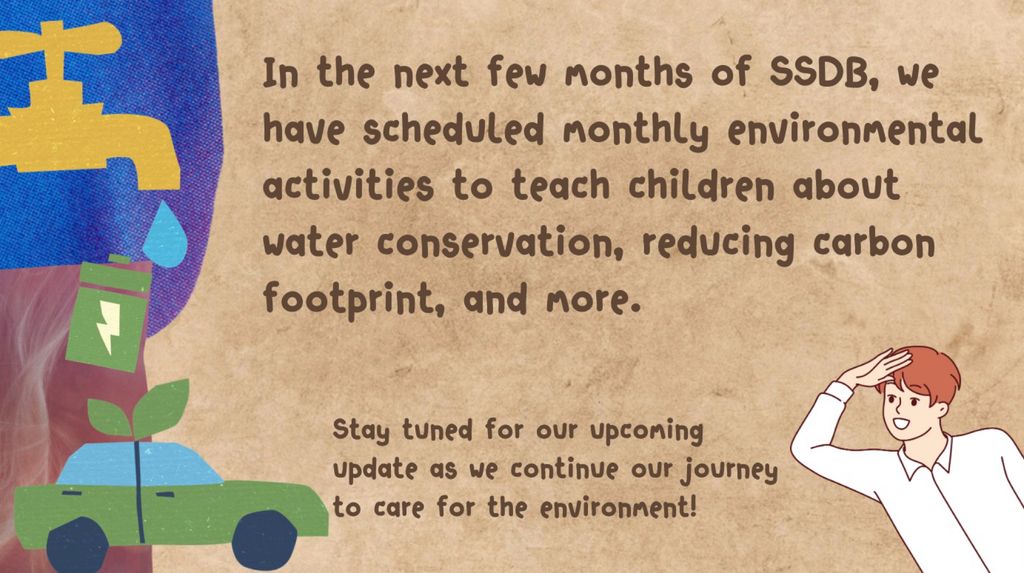 In the next few months of SSDB, we have scheduled monthly environmental activities to teach children about water conservation, reducing carbon footprint, and more.

Stay tuned for our upcoming update as we continue our journey to care for the environment!